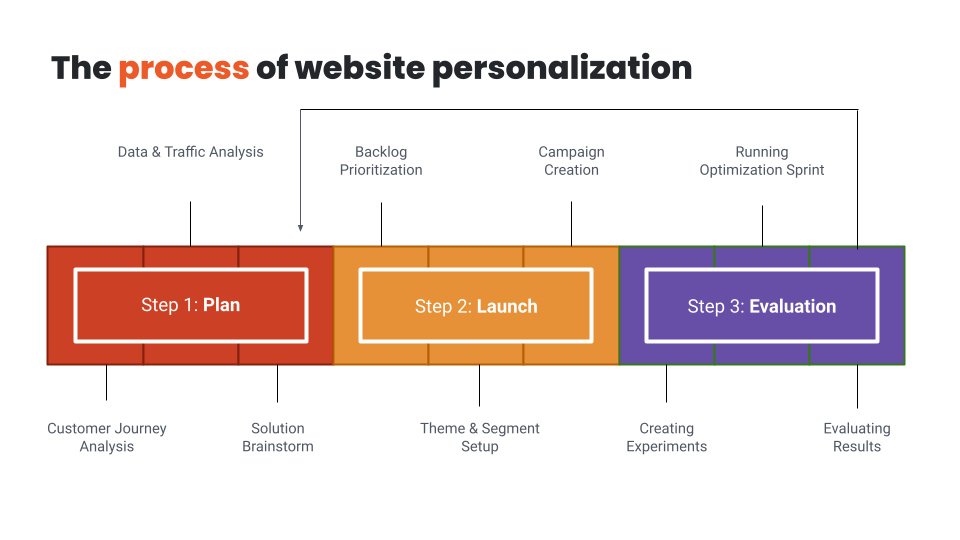 The process of website personalization

Data & Traffic Analysis

Backlog Prioritization

Campaign Creation

Running Optimization Sprint

Step 1: Plan

Step 2: Launch

Step 3: Evaluation

Customer Journey Analysis

Solution Brainstorm

Theme & Segment Setup

Creating Experiments

Evaluating Results